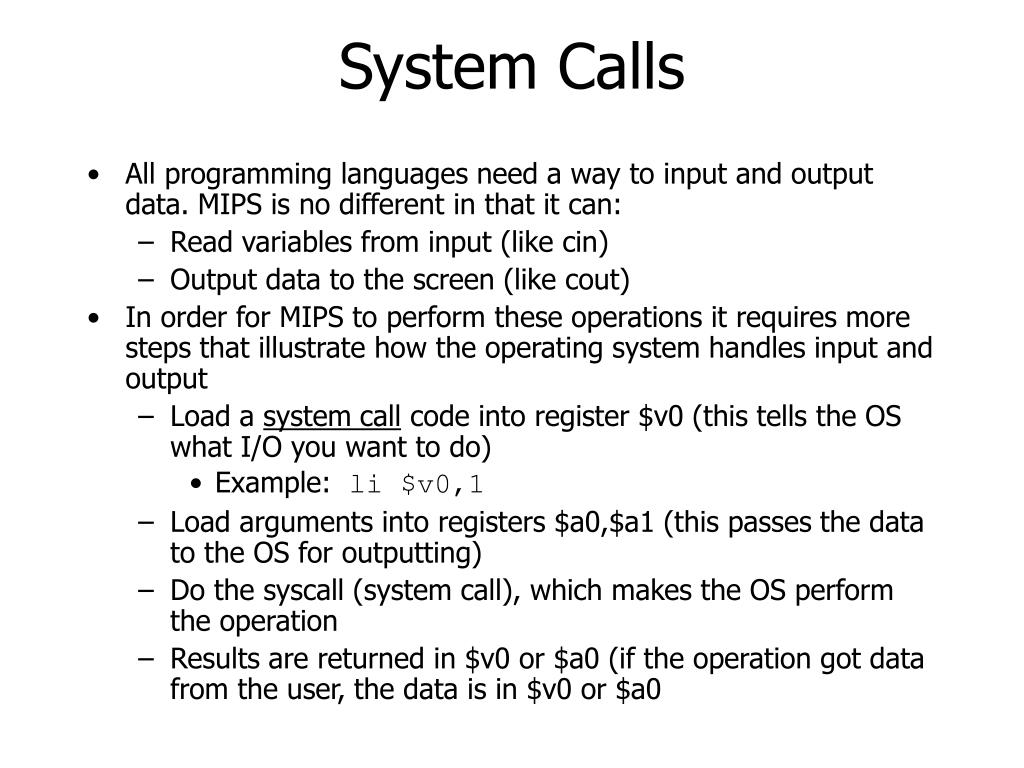 System Calls

• All programming languages need a way to input and output data. MIPS is no different in that it can:
  – Read variables from input (like cin)
  – Output data to the screen (like cout)
• In order for MIPS to perform these operations it requires more steps that illustrate how the operating system handles input and output
  – Load a system call code into register \$v0 (this tells the OS what I/O you want to do)
    • Example: li \$v0,1
  – Load arguments into registers \$a0,\$a1 (this passes the data to the OS for outputting)
  – Do the syscall (system call), which makes the OS perform the operation
  – Results are returned in \$v0 or \$a0 (if the operation got data from the user, the data is in \$v0 or \$a0